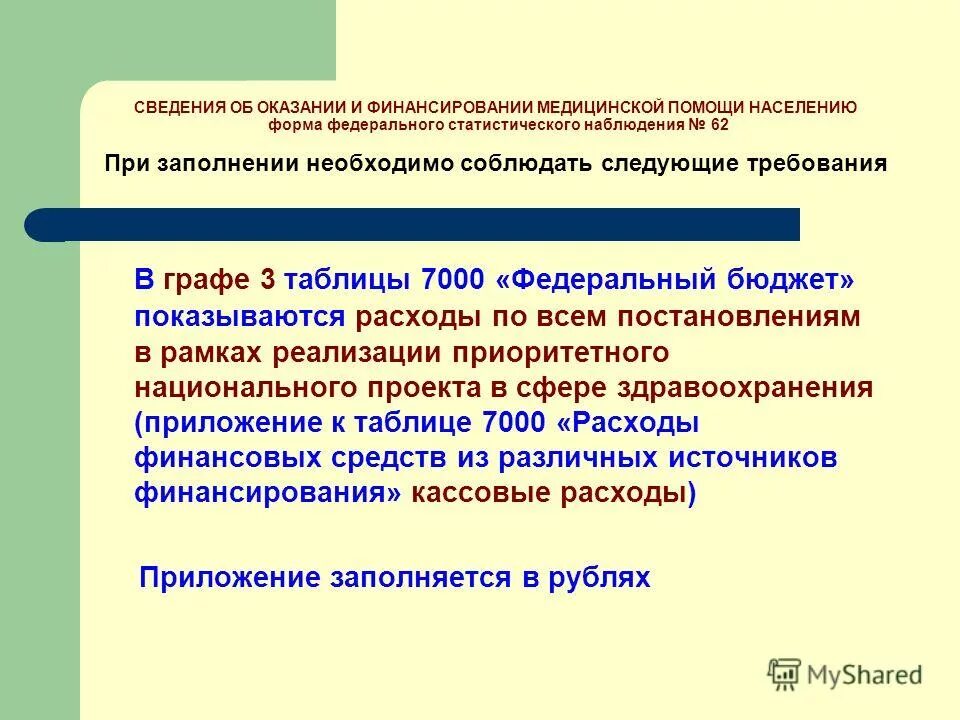 СВЕДЕНИЯ ОБ ОКАЗАНИИ И ФИНАНСИРОВАНИИ МЕДИЦИНСКОЙ ПОМОЩИ НАСЕЛЕНИЮ
форма федерального статистического наблюдения № 62

При заполнении необходимо соблюдать следующие требования

В графе 3 таблицы 7000 «Федеральный бюджет» показываются расходы по всем постановлениям в рамках реализации приоритетного национального проекта в сфере здравоохранения (приложение к таблице 7000 «Расходы финансовых средств из различных источников финансирования» кассовые расходы)

Приложение заполняется в рублях

MyShared